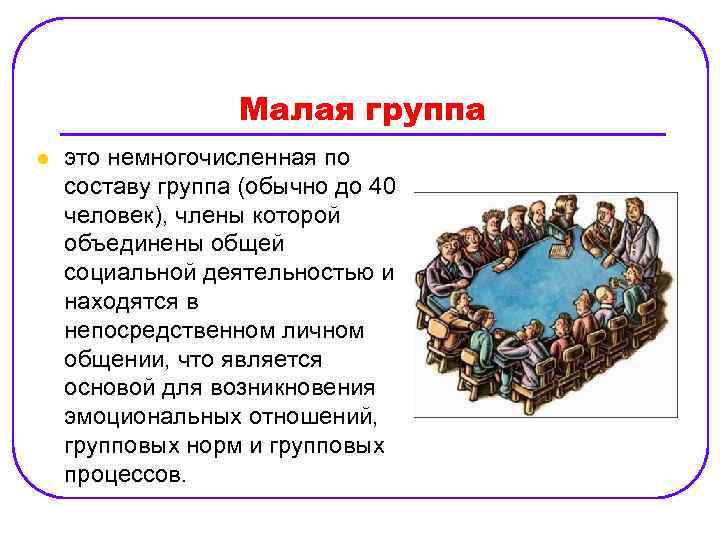 Малая группа

это немногочисленная по составу группа (обычно до 40 человек), члены которой объединены общей социальной деятельностью и находятся в непосредственном личном общении, что является основой для возникновения эмоциональных отношений, групповых норм и групповых процессов.